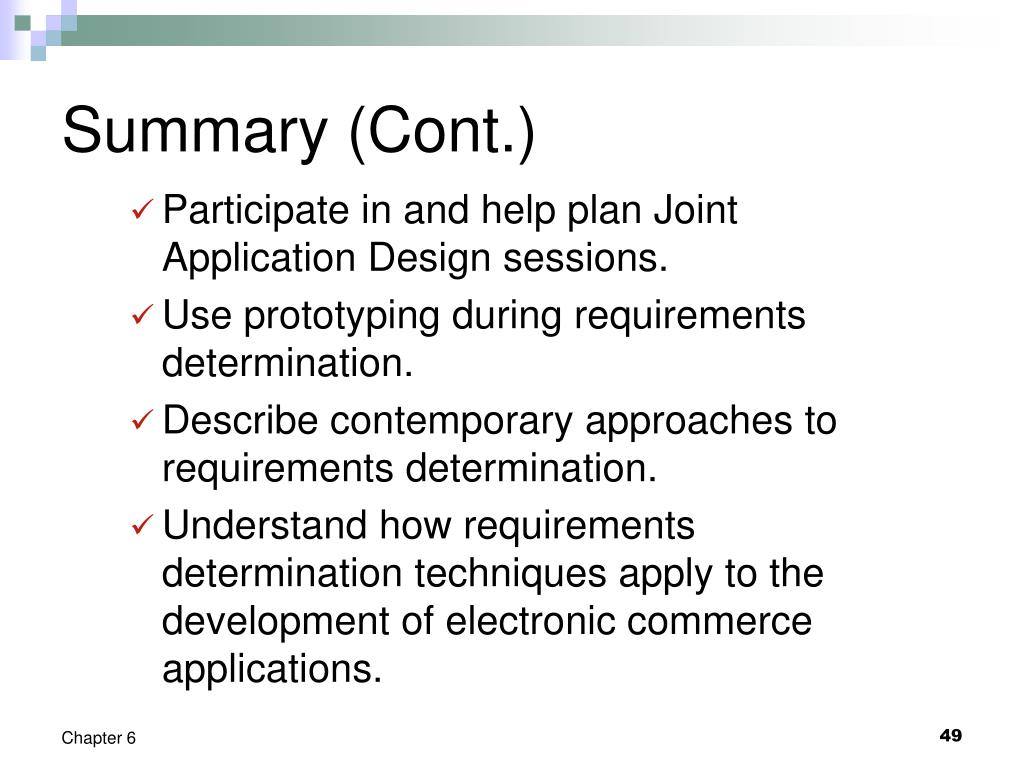 Summary (Cont.)

✓ Participate in and help plan Joint Application Design sessions.

✓ Use prototyping during requirements determination.

✓ Describe contemporary approaches to requirements determination.

✓ Understand how requirements determination techniques apply to the development of electronic commerce applications.

Chapter 6

49